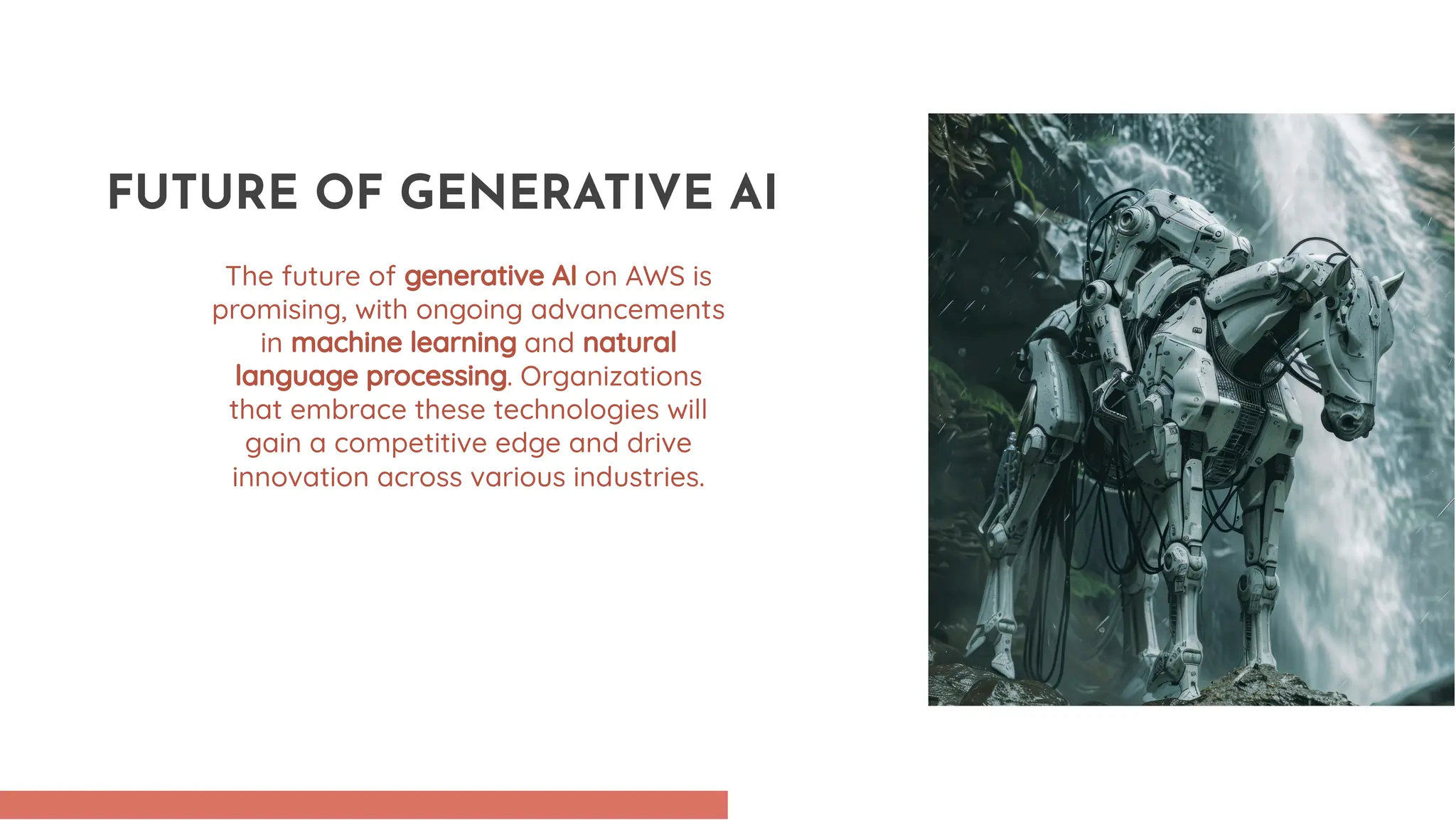 FUTURE OF GENERATIVE AI

The future of generative AI on AWS is promising, with ongoing advancements in machine learning and natural language processing. Organizations that embrace these technologies will gain a competitive edge and drive innovation across various industries.